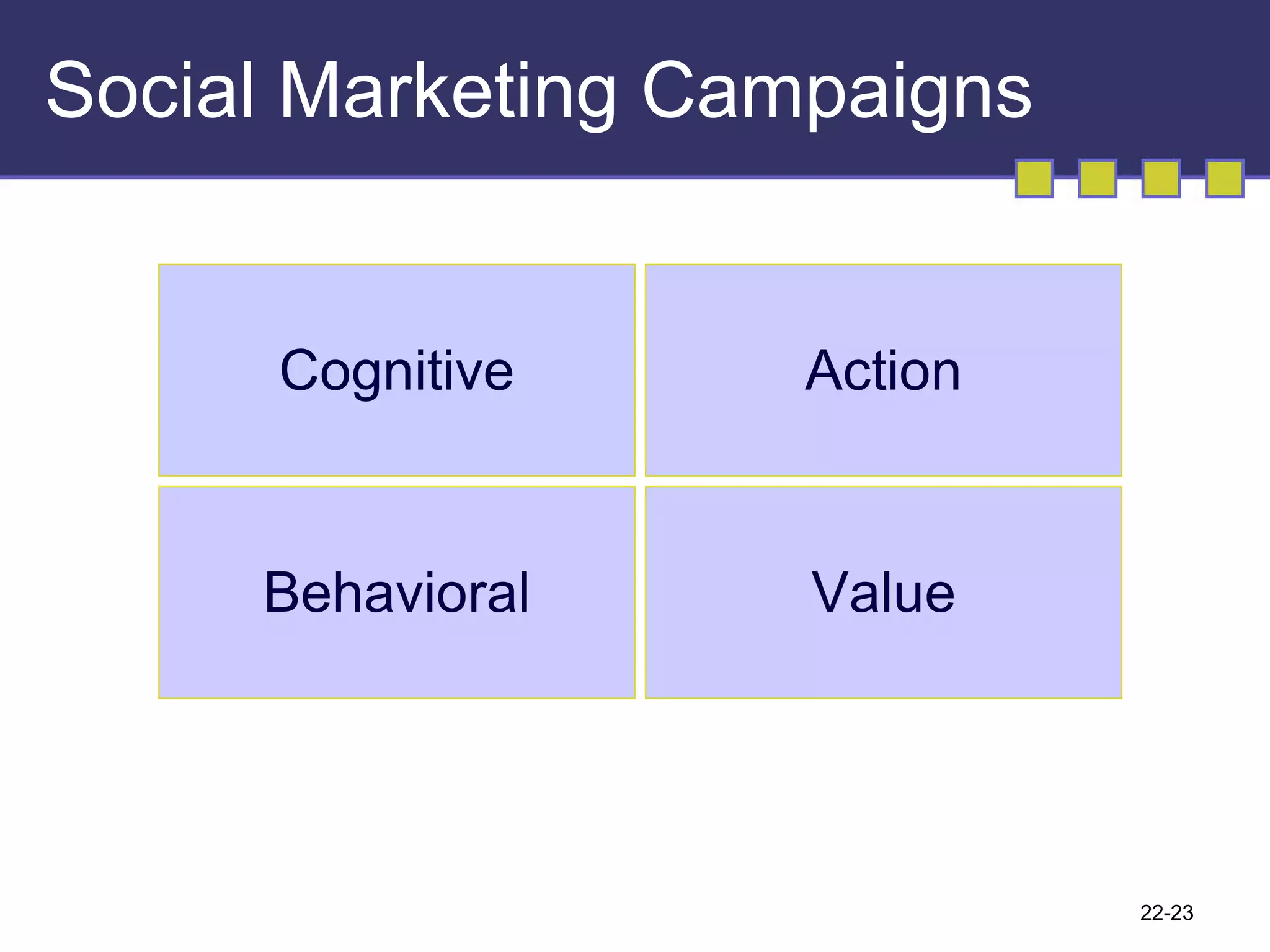 Social Marketing Campaigns

Cognitive

Action

Behavioral

Value

22-23